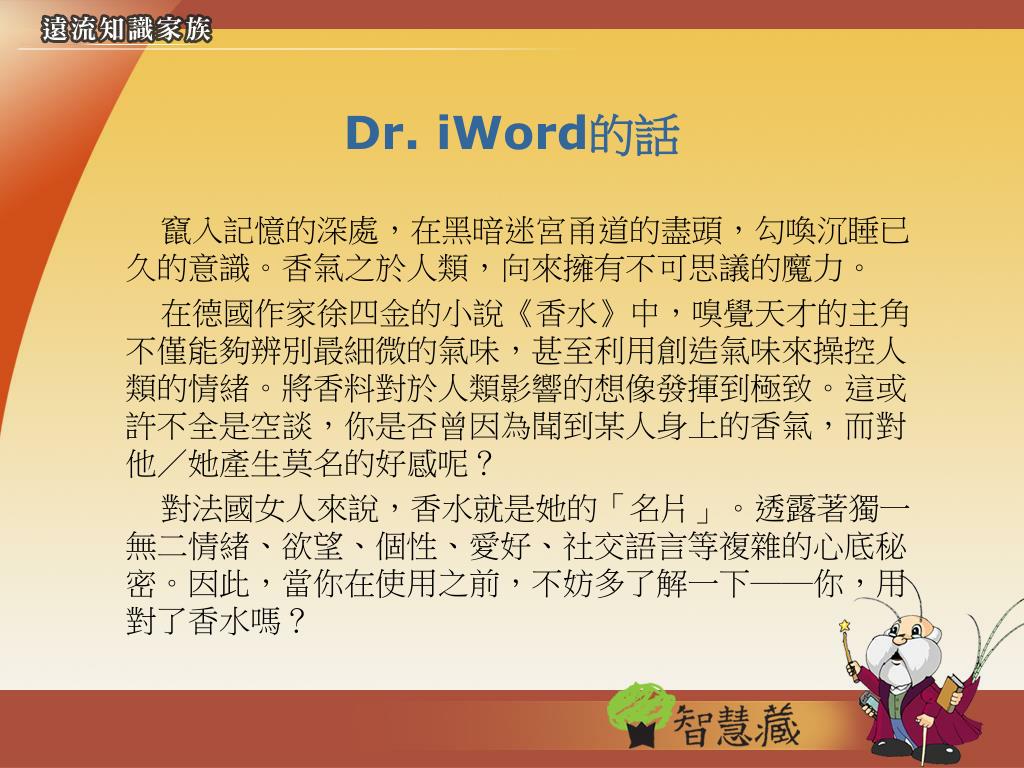 遠流知識家族

Dr. iWord的話

竄入記憶的深處，在黑暗迷宮甬道的盡頭，勾喚沉睡已久的意識。香氣之於人類，向來擁有不可思議的魔力。

在德國作家徐四金的小說《香水》中，嗅覺天才的主角不僅能夠辨別最細微的氣味，甚至利用創造氣味來操控人類的情緒。將香料對於人類影響的想像發揮到極致。這或許不全是空談，你是否曾因為聞到某人身上的香氣，而對他／她產生莫名的好感呢？

對法國女人來說，香水就是她的「名片」。透露著獨一無二情緒、欲望、個性、愛好、社交語言等複雜的心底秘密。因此，當你在使用之前，不妨多了解一下——你，用對了香水嗎？

智慧藏